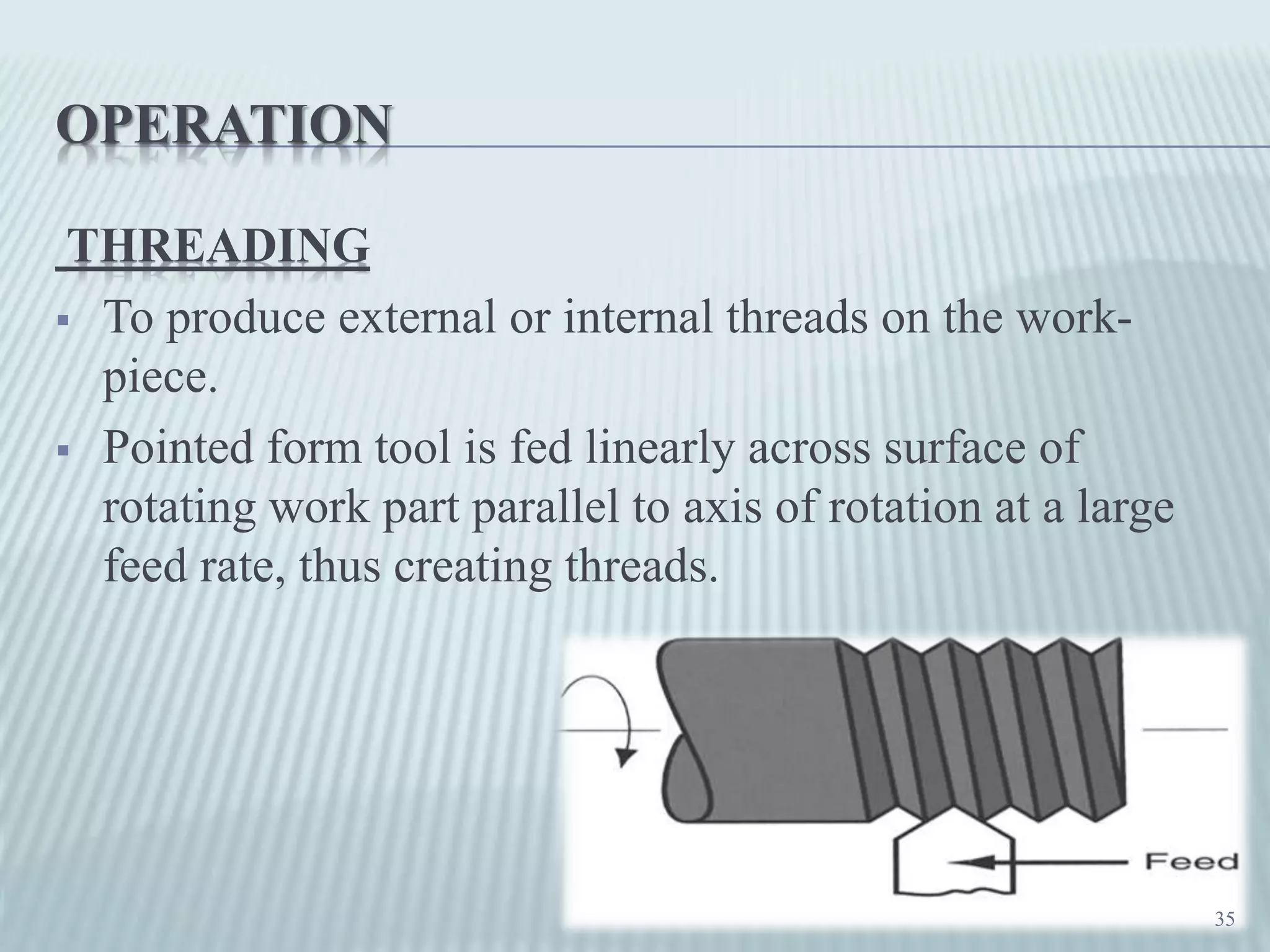 OPERATION

THREADING

▪ To produce external or internal threads on the work-piece.

▪ Pointed form tool is fed linearly across surface of rotating work part parallel to axis of rotation at a large feed rate, thus creating threads.

Feed

35